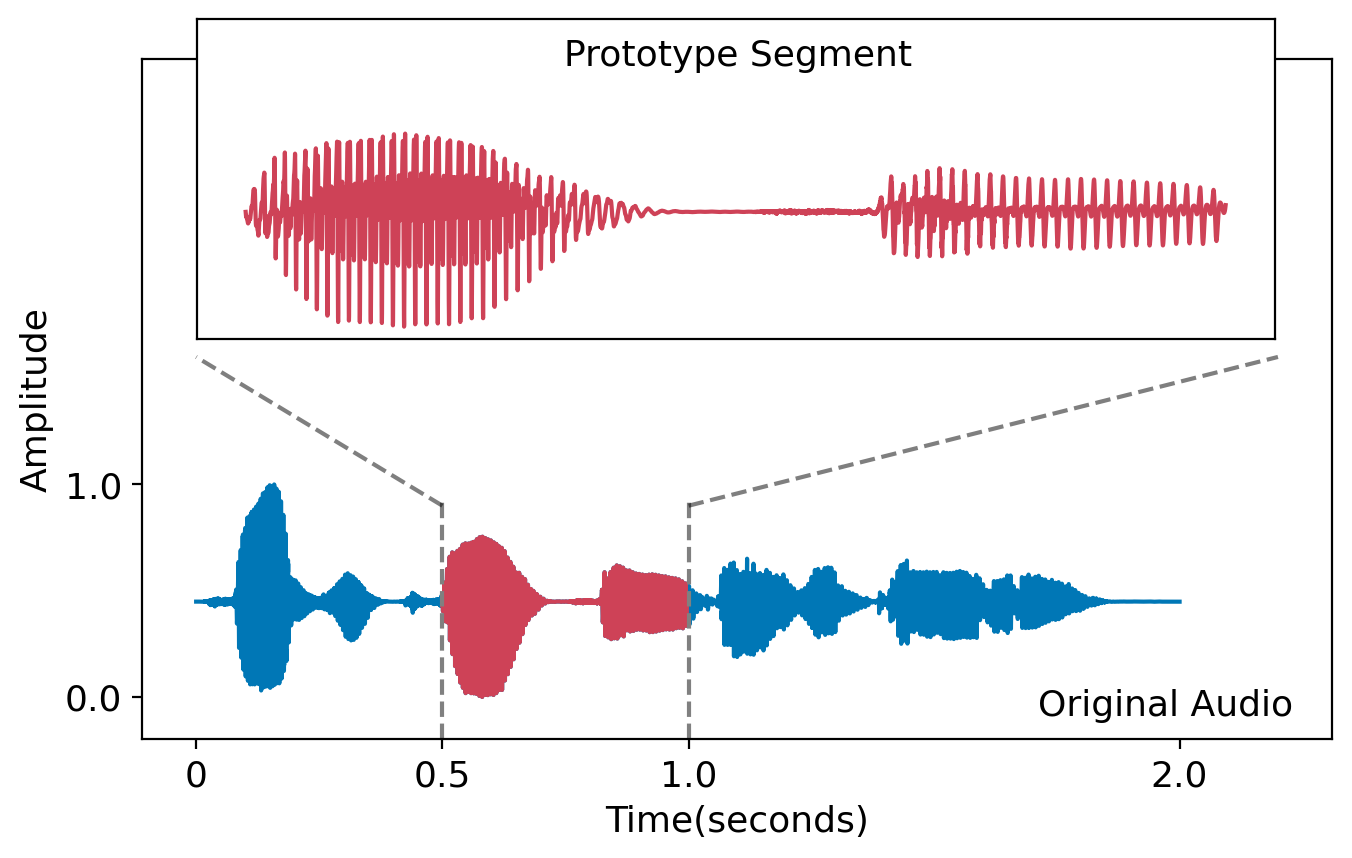 Prototype Segment

Amplitude

1.0

0.0

Original Audio

0

0.5

1.0

2.0

Time(seconds)